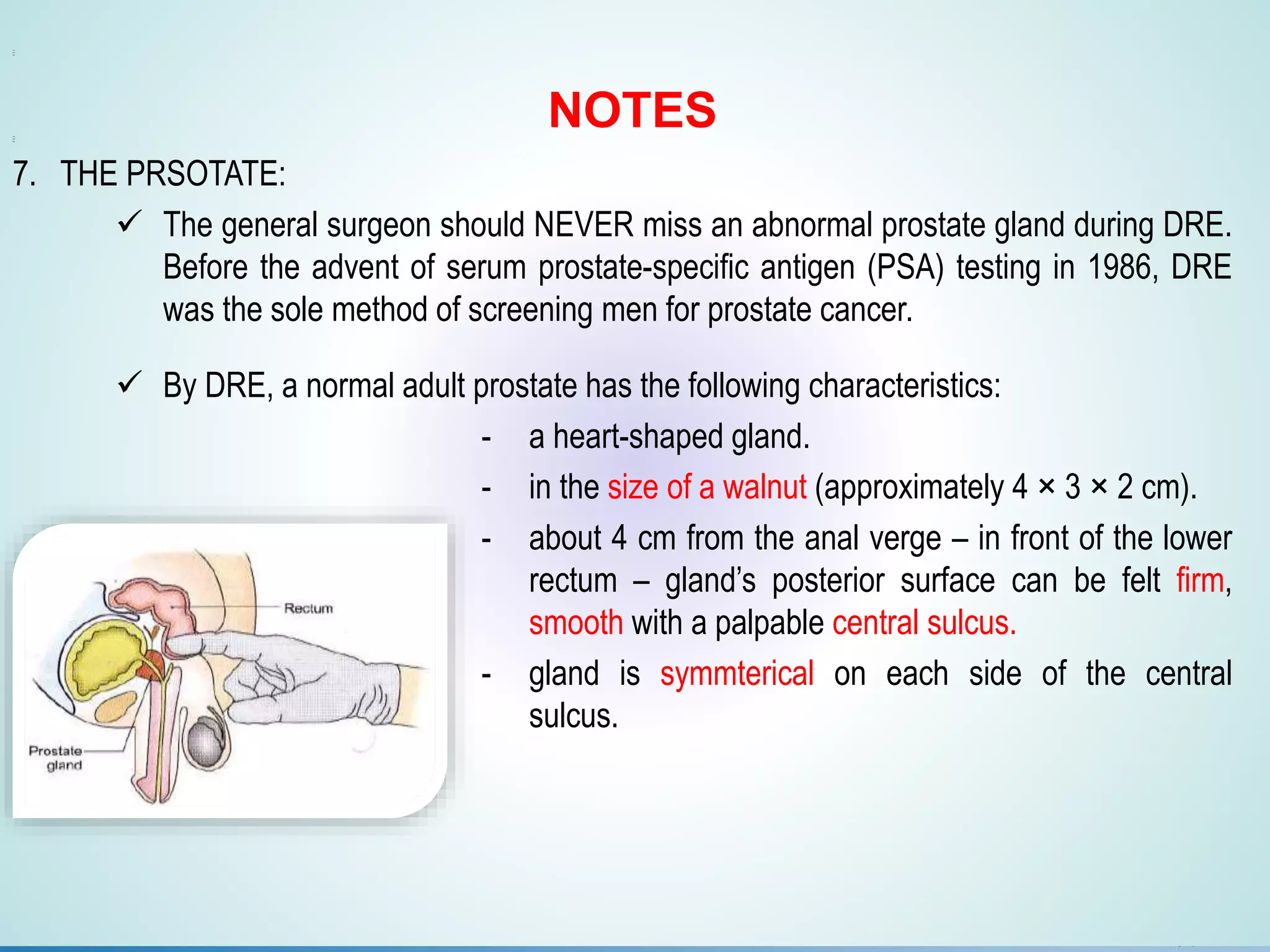 NOTES

7. THE PRSOTATE:

✓ The general surgeon should NEVER miss an abnormal prostate gland during DRE. Before the advent of serum prostate-specific antigen (PSA) testing in 1986, DRE was the sole method of screening men for prostate cancer.

✓ By DRE, a normal adult prostate has the following characteristics:

- a heart-shaped gland.
- in the size of a walnut (approximately 4 × 3 × 2 cm).
- about 4 cm from the anal verge – in front of the lower rectum – gland's posterior surface can be felt firm, smooth with a palpable central sulcus.
- gland is symmterical on each side of the central sulcus.

Rectum

Prostate gland